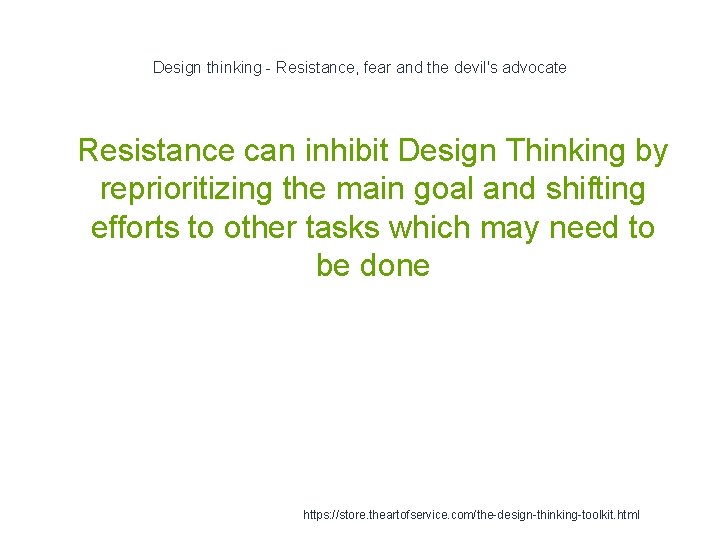 Design thinking - Resistance, fear and the devil's advocate

Resistance can inhibit Design Thinking by reprioritizing the main goal and shifting efforts to other tasks which may need to be done

https://store.theartofservice.com/the-design-thinking-toolkit.html